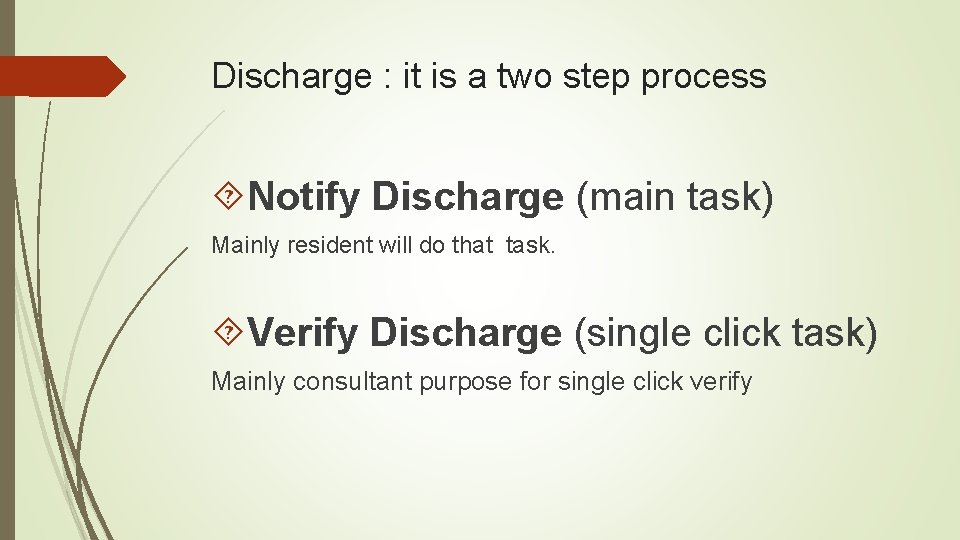 Discharge : it is a two step process

Notify Discharge (main task)

Mainly resident will do that task.

Verify Discharge (single click task)

Mainly consultant purpose for single click verify